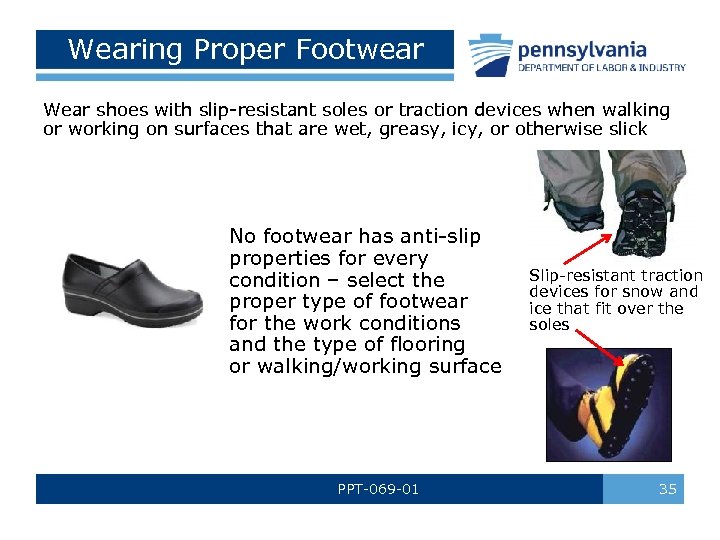 Wearing Proper Footwear

pennsylvania
DEPARTMENT OF LABOR & INDUSTRY

Wear shoes with slip-resistant soles or traction devices when walking or working on surfaces that are wet, greasy, icy, or otherwise slick

No footwear has anti-slip properties for every condition – select the proper type of footwear for the work conditions and the type of flooring or walking/working surface

Slip-resistant traction devices for snow and ice that fit over the soles

PPT-069-01

35